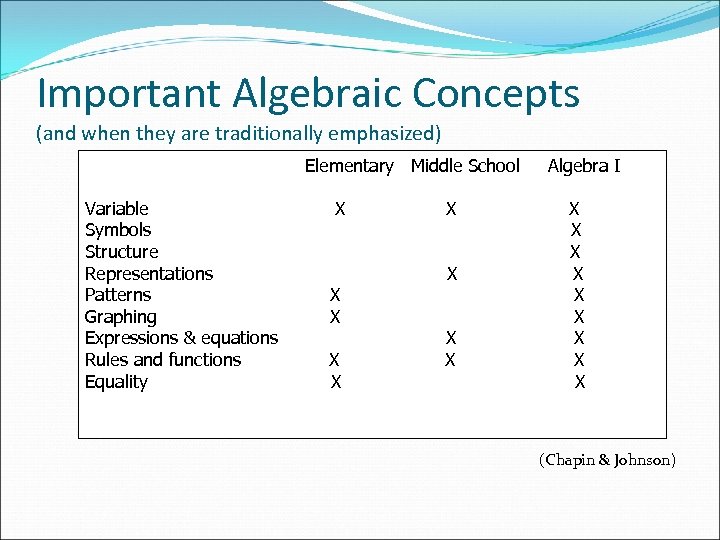 Important Algebraic Concepts

(and when they are traditionally emphasized)

| | Elementary | Middle School | Algebra I |
|---|---|---|---|
| Variable | X | X | X |
| Symbols | | | X |
| Structure | | | X |
| Representations | | X | X |
| Patterns | X | | X |
| Graphing | X | | X |
| Expressions & equations | | X | X |
| Rules and functions | X | X | X |
| Equality | X | | X |

(Chapin & Johnson)